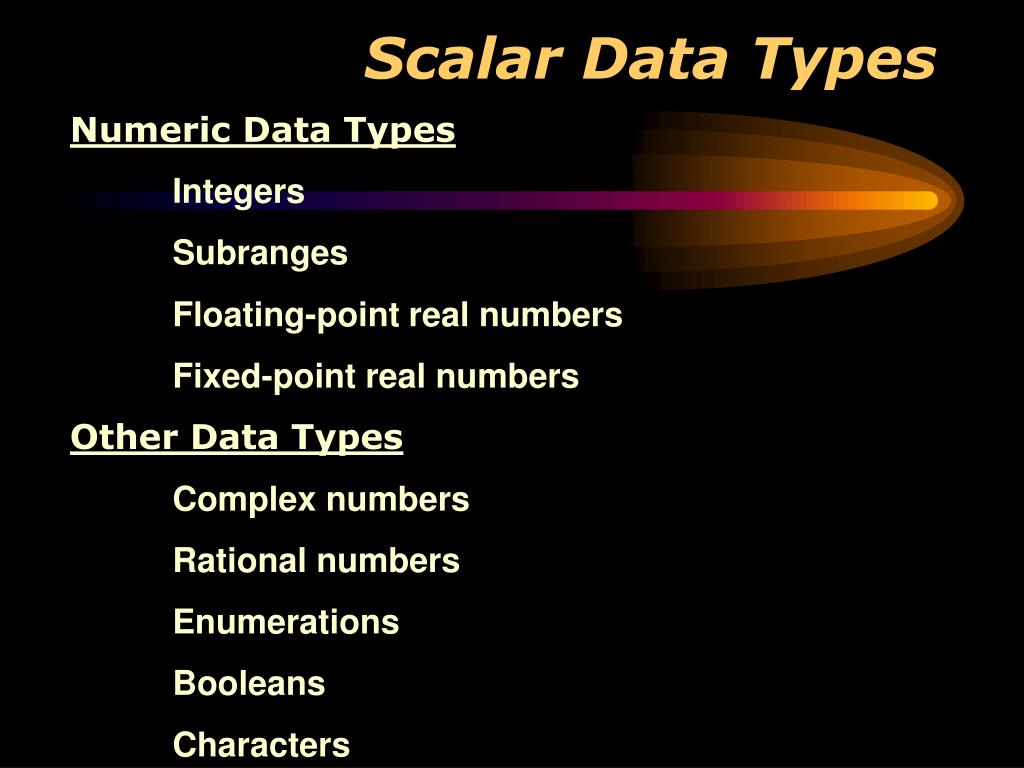 Scalar Data Types

Numeric Data Types

Integers

Subranges

Floating-point real numbers

Fixed-point real numbers

Other Data Types

Complex numbers

Rational numbers

Enumerations

Booleans

Characters